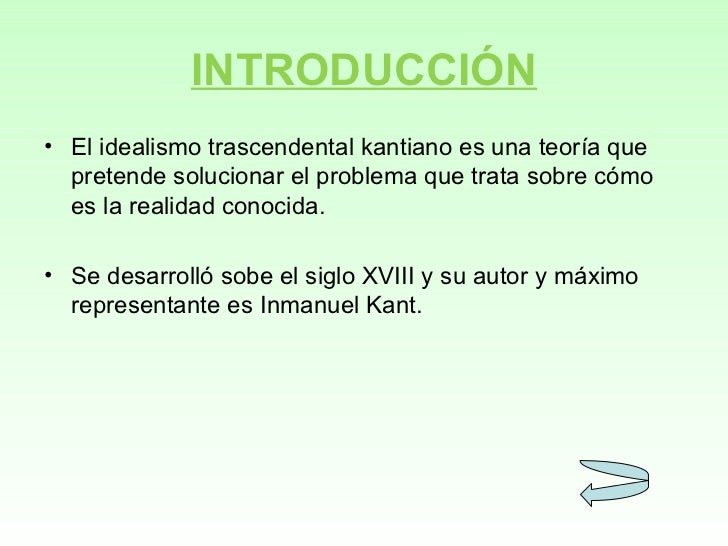 INTRODUCCIÓN

• El idealismo trascendental kantiano es una teoría que pretende solucionar el problema que trata sobre cómo es la realidad conocida.

• Se desarrolló sobe el siglo XVIII y su autor y máximo representante es Inmanuel Kant.